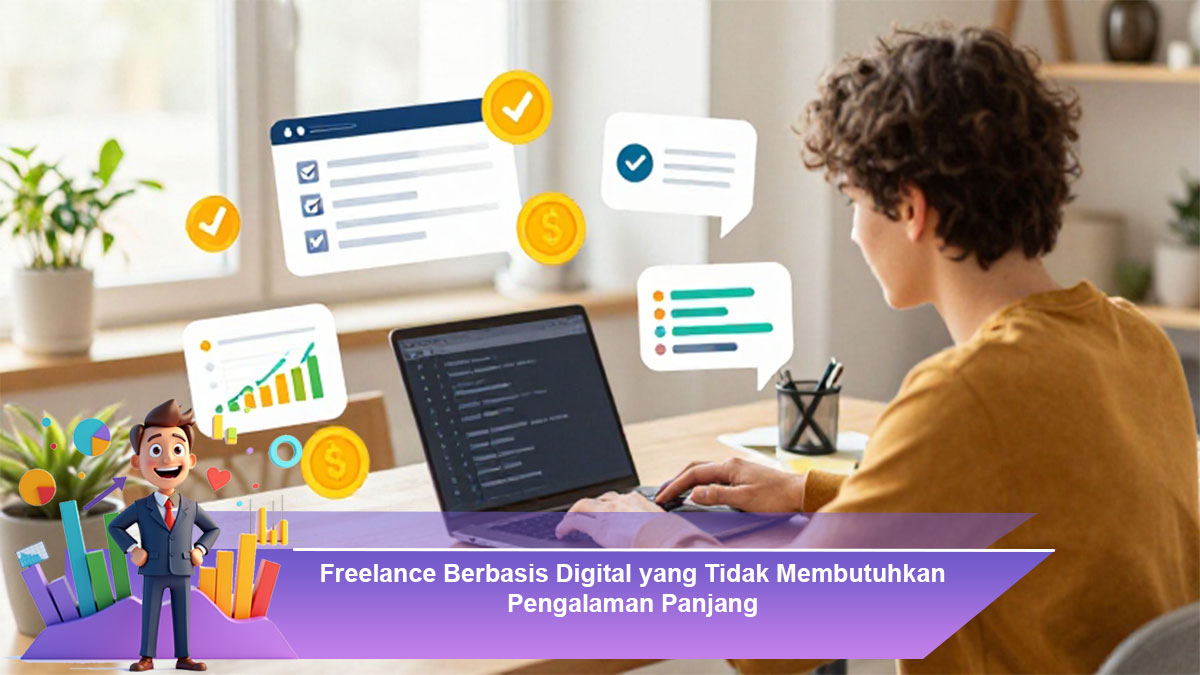 Freelance Berbasis Digital yang Tidak Membutuhkan Pengalaman Panjang